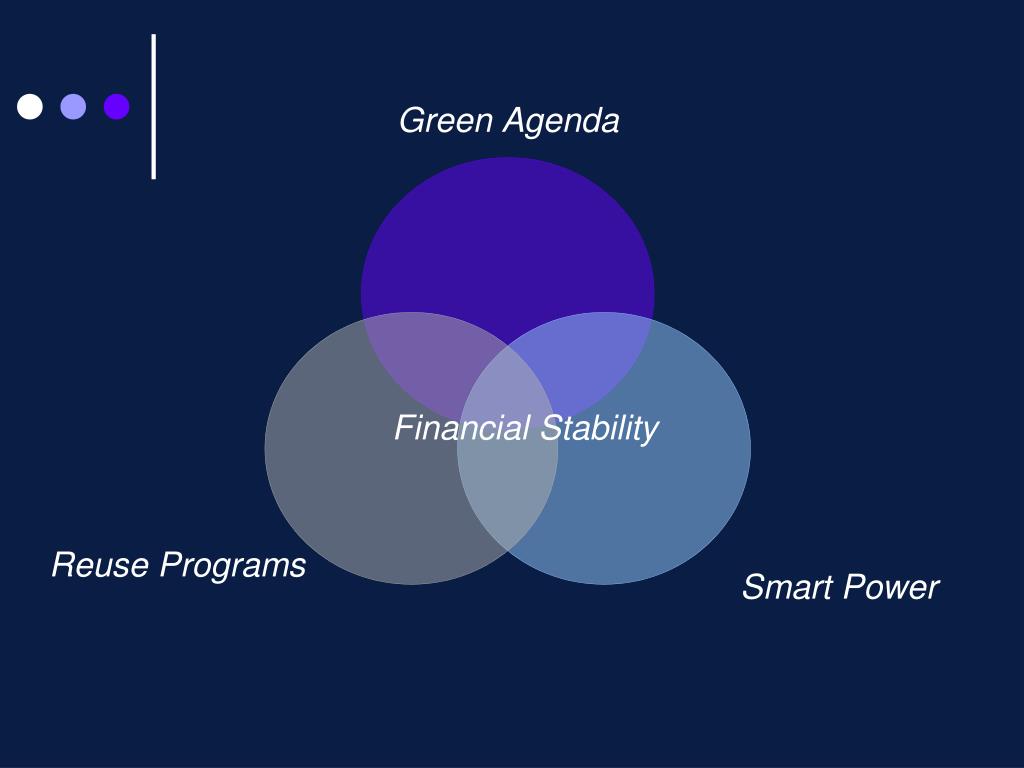 Green Agenda

Financial Stability

Reuse Programs

Smart Power